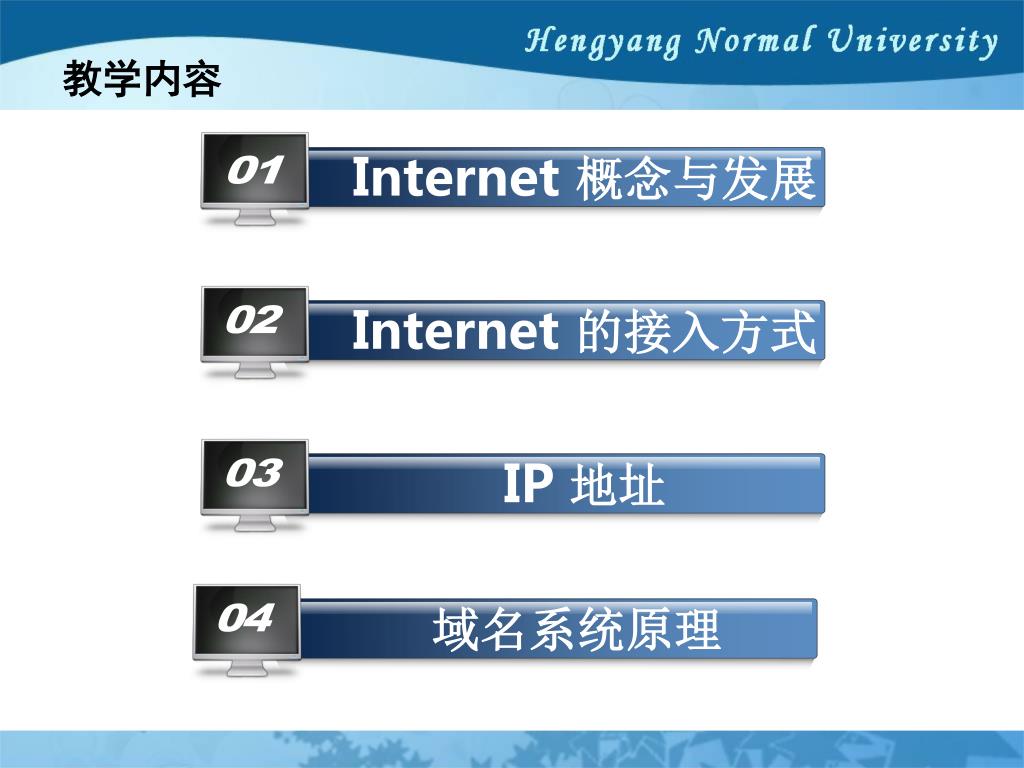 Hengyang Normal University

教学内容

01 Internet 概念与发展

02 Internet 的接入方式

03 IP 地址

04 域名系统原理